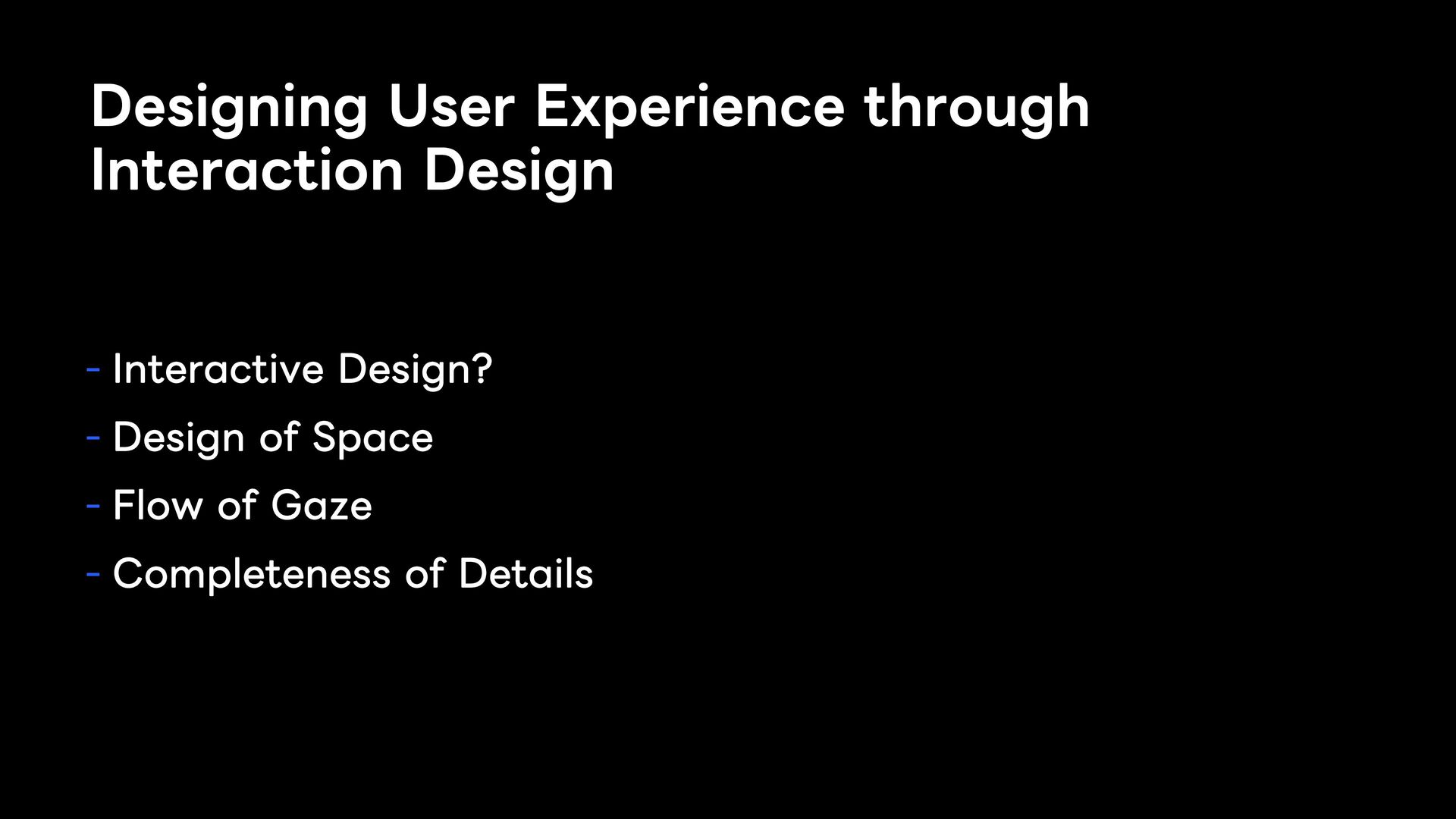 Designing User Experience through Interaction Design

- Interactive Design?
- Design of Space
- Flow of Gaze
- Completeness of Details